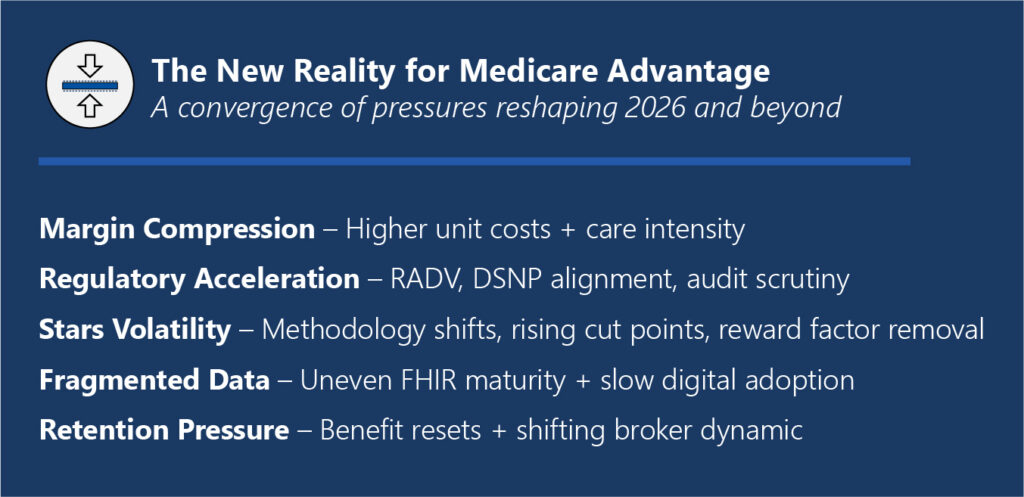 The New Reality for Medicare Advantage
A convergence of pressures reshaping 2026 and beyond

Margin Compression – Higher unit costs + care intensity

Regulatory Acceleration – RADV, DSNP alignment, audit scrutiny

Stars Volatility – Methodology shifts, rising cut points, reward factor removal

Fragmented Data – Uneven FHIR maturity + slow digital adoption

Retention Pressure – Benefit resets + shifting broker dynamic